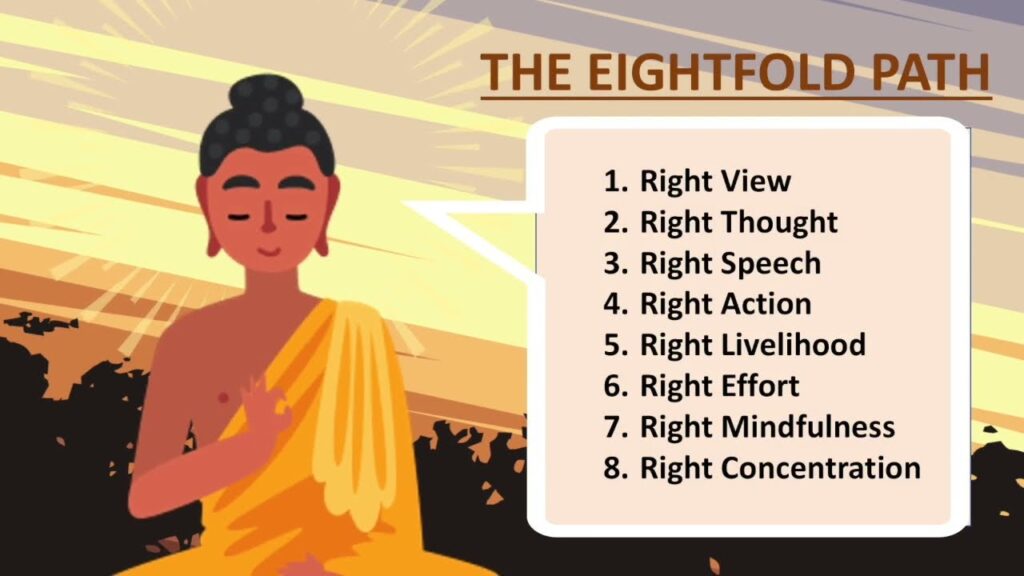 THE EIGHTFOLD PATH

1. Right View
2. Right Thought
3. Right Speech
4. Right Action
5. Right Livelihood
6. Right Effort
7. Right Mindfulness
8. Right Concentration